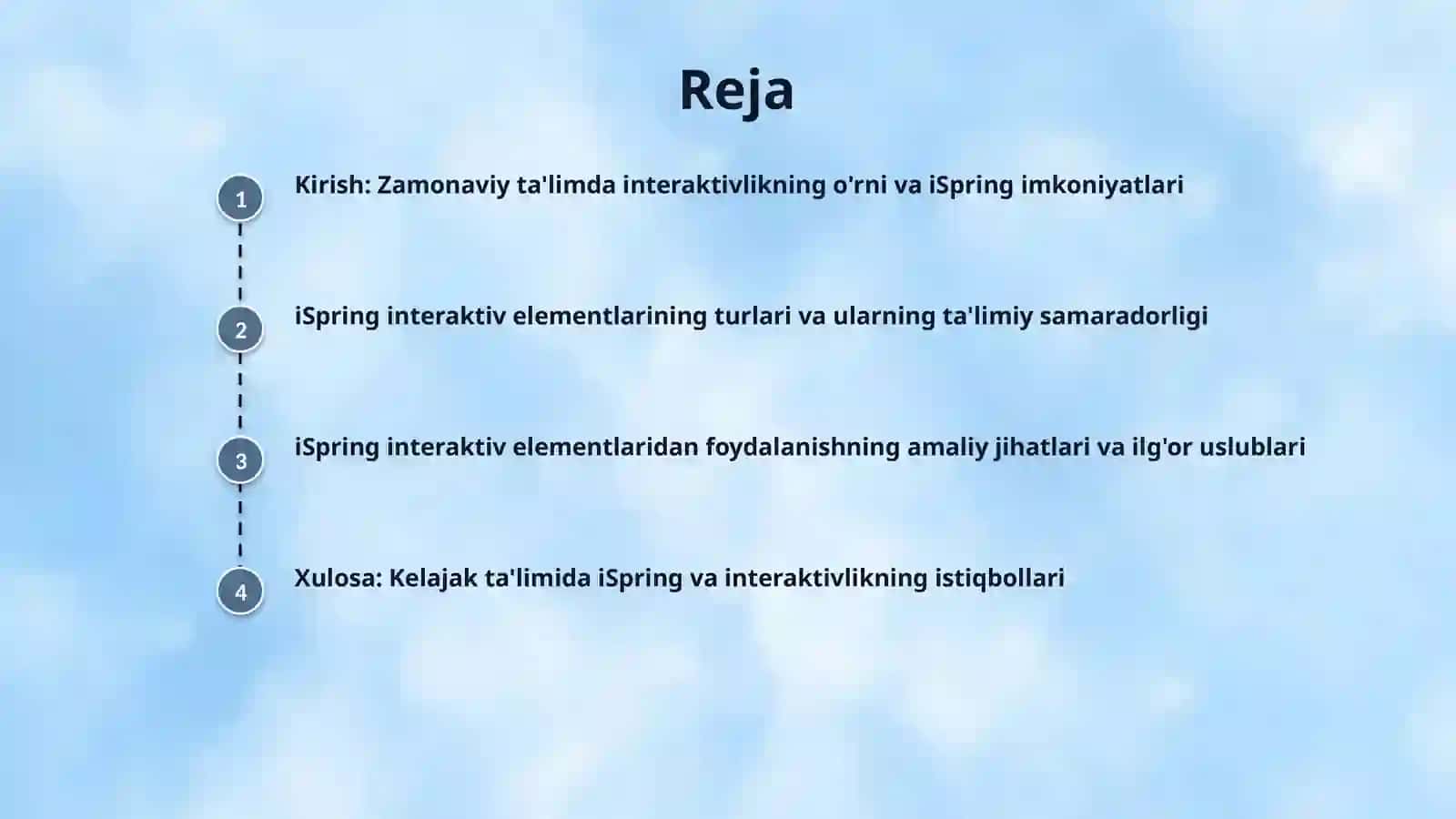 Reja

1
Kirish: Zamonaviy ta'limda interaktivlikning o'rni va iSpring imkoniyatlari

2
iSpring interaktiv elementlarining turlari va ularning ta'limiy samaradorligi

3
iSpring interaktiv elementlaridan foydalanishning amaliy jihatlari va ilg'or uslublari

4
Xulosa: Kelajak ta'limida iSpring va interaktivlikning istiqbollari